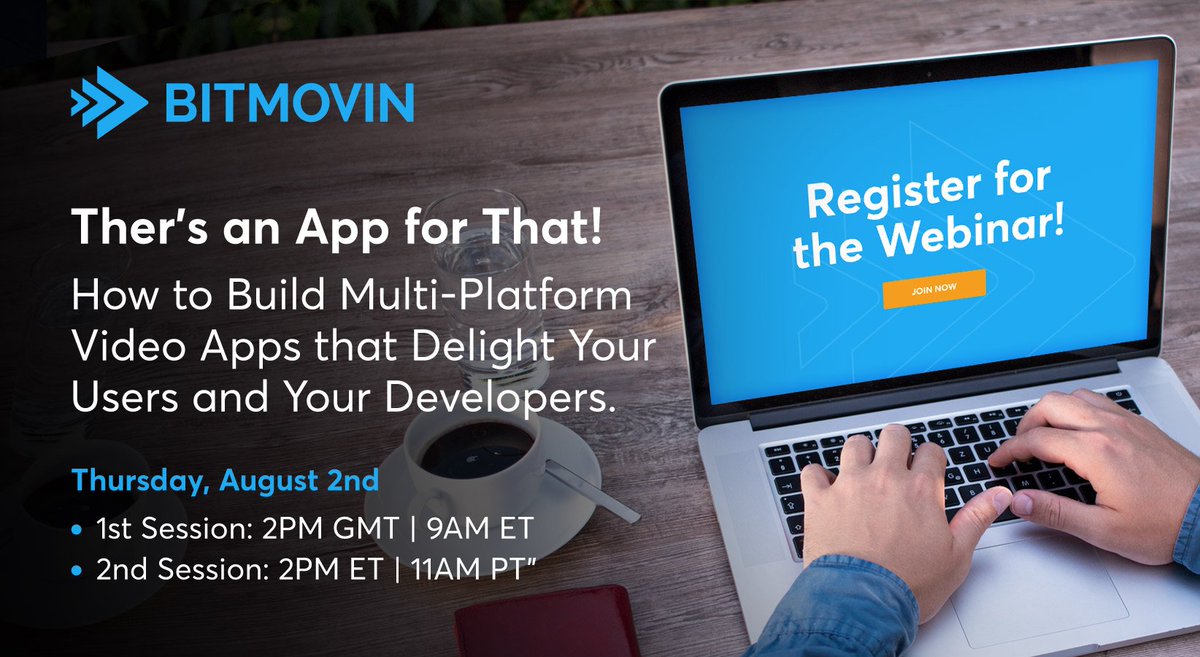 BITMOVIN

Ther's an App for That!

How to Build Multi-Platform Video Apps that Delight Your Users and Your Developers.

Thursday, August 2nd

• 1st Session: 2PM GMT | 9AM ET
• 2nd Session: 2PM ET | 11AM PT"

Register for the Webinar!

JOIN NOW